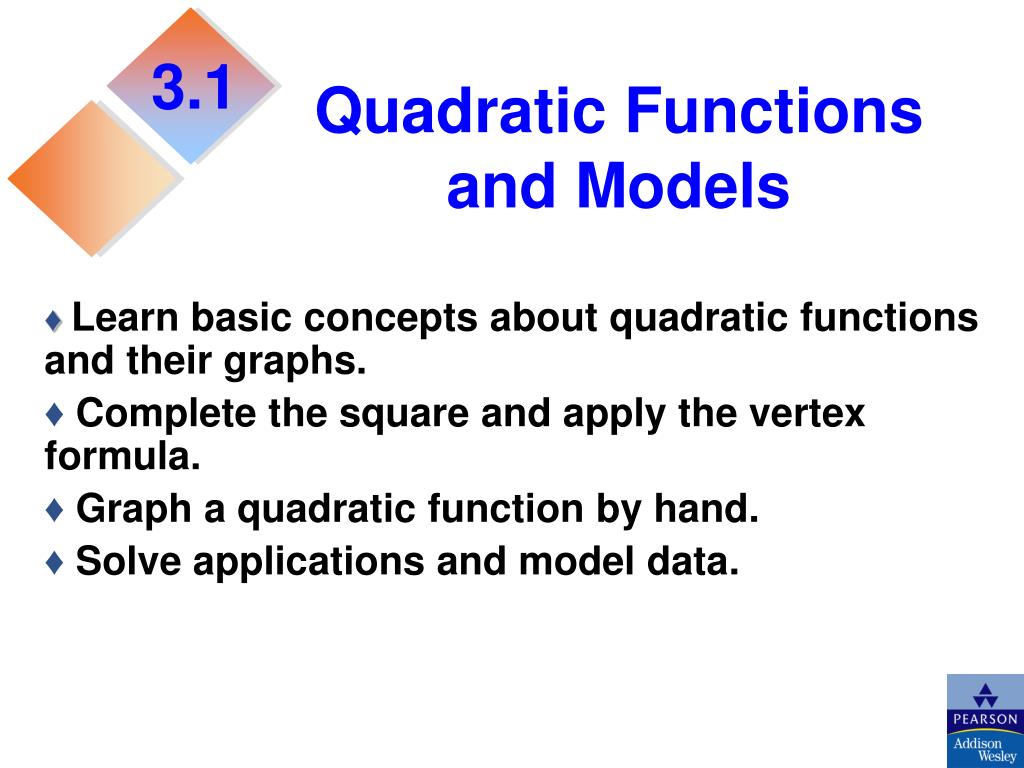 3.1

Quadratic Functions and Models

♦ Learn basic concepts about quadratic functions and their graphs.

♦ Complete the square and apply the vertex formula.

♦ Graph a quadratic function by hand.

♦ Solve applications and model data.

PEARSON
Addison Wesley